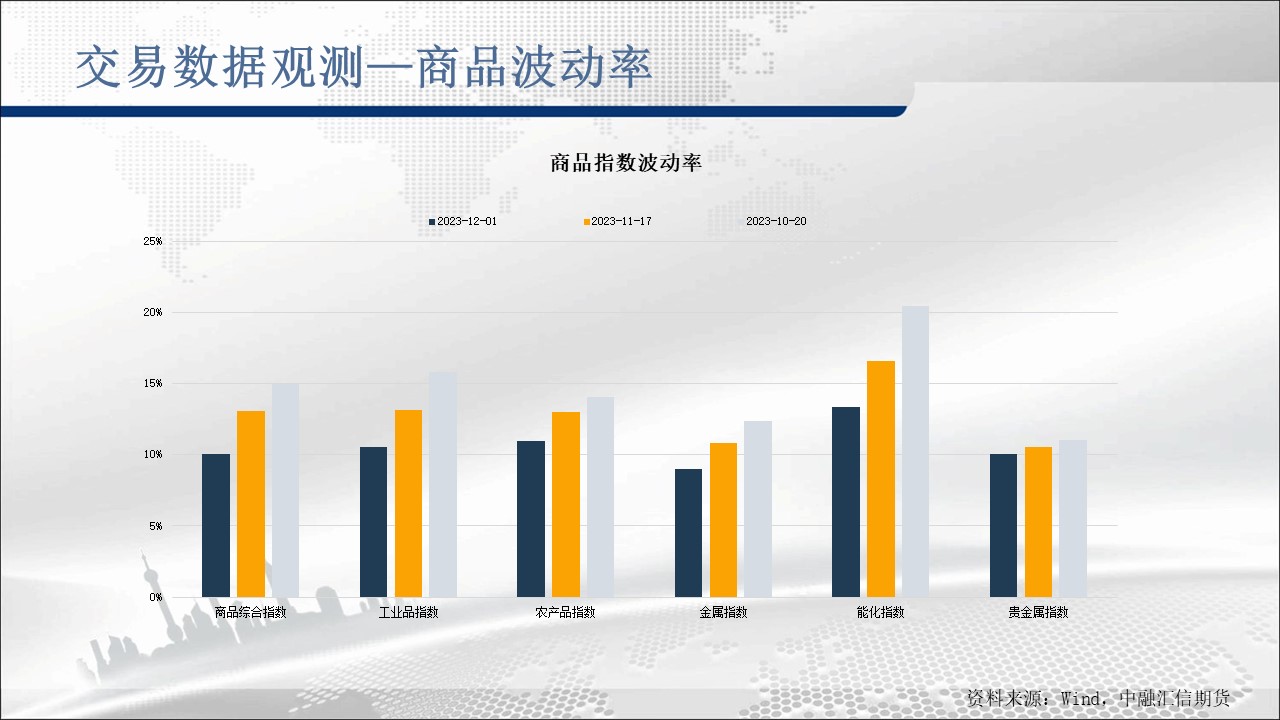 交易数据观测—商品波动率

商品指数波动率

2023-12-01 2023-11-17 2023-10-20

25%
20%
15%
10%
5%
0%

商品综合指数 工业品指数 农产品指数 金属指数 能化指数 贵金属指数

资料来源：Wind，中融汇信期货